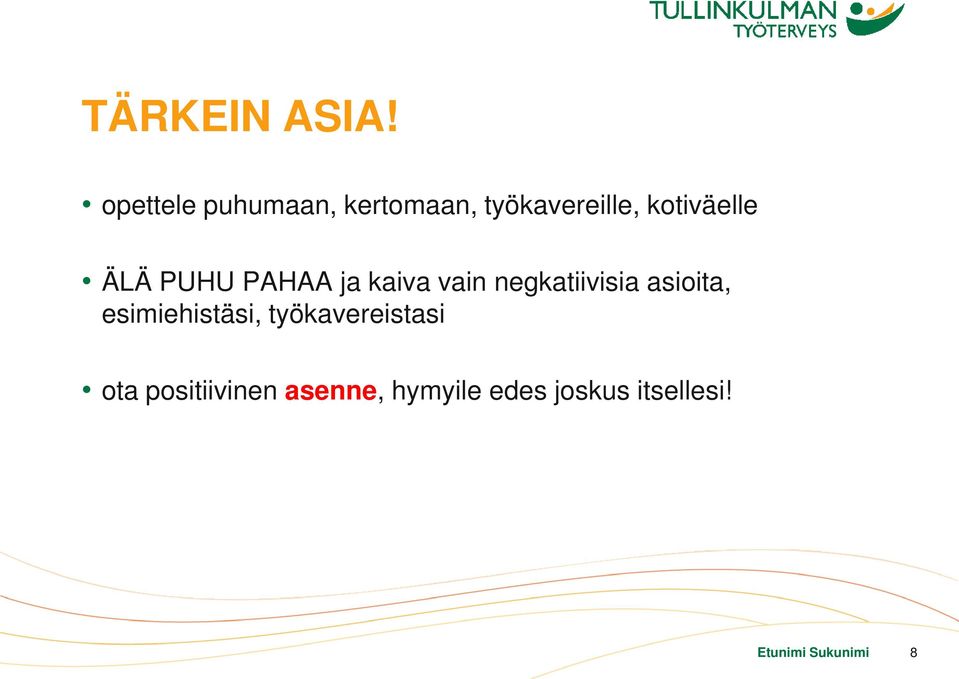 TULLINKULMAN
TYÖTERVEYS

TÄRKEIN ASIA!

• opettele puhumaan, kertomaan, työkavereille, kotiväelle

• ÄLÄ PUHU PAHAA ja kaiva vain negkatiivisia asioita, esimiehistäsi, työkavereistasi

• ota positiivinen asenne, hymyile edes joskus itsellesi!

Etunimi Sukunimi 8